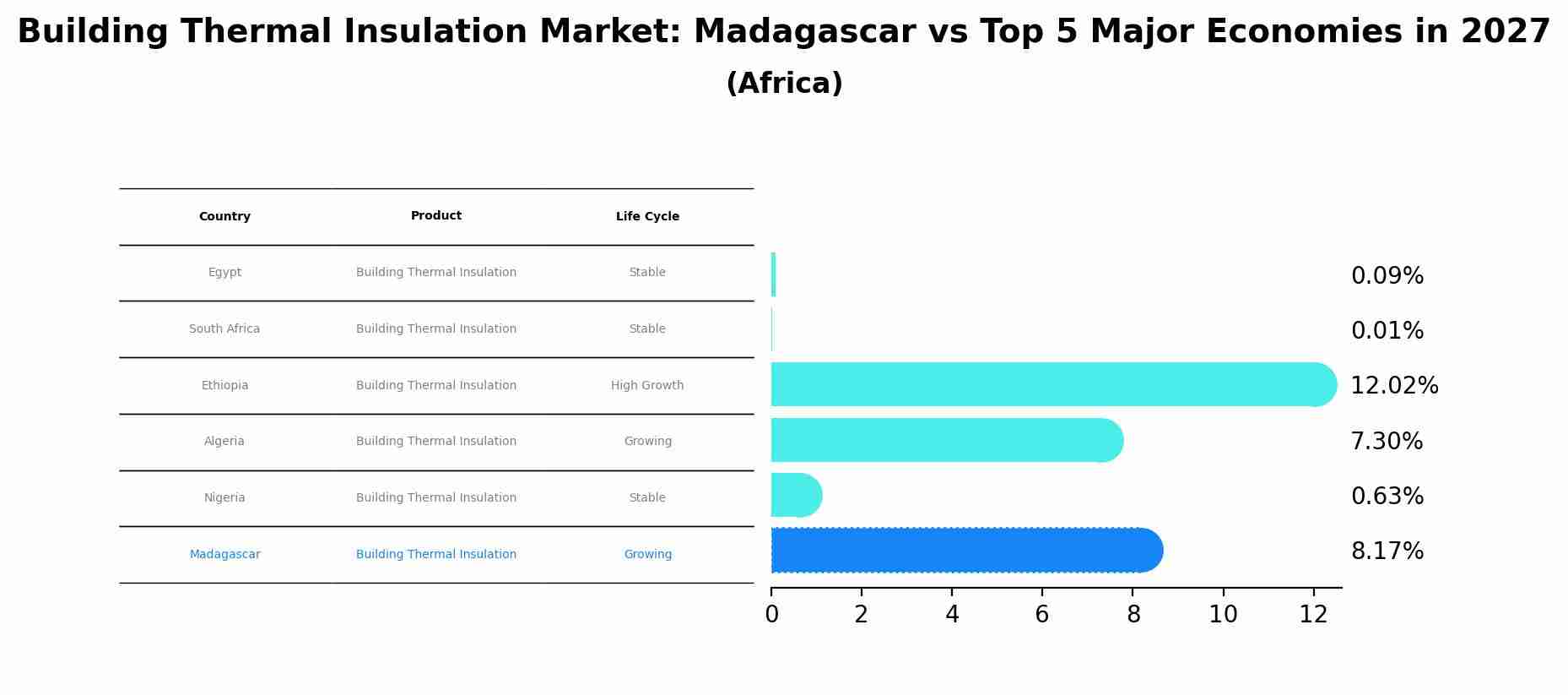 Building Thermal Insulation Market: Madagascar vs Top 5 Major Economies in 2027
(Africa)

| Country | Product | Life Cycle |
|---|---|---|
| Egypt | Building Thermal Insulation | Stable |
| South Africa | Building Thermal Insulation | Stable |
| Ethiopia | Building Thermal Insulation | High Growth |
| Algeria | Building Thermal Insulation | Growing |
| Nigeria | Building Thermal Insulation | Stable |
| Madagascar | Building Thermal Insulation | Growing |

0.09%
0.01%
12.02%
7.30%
0.63%
8.17%

0 2 4 6 8 10 12